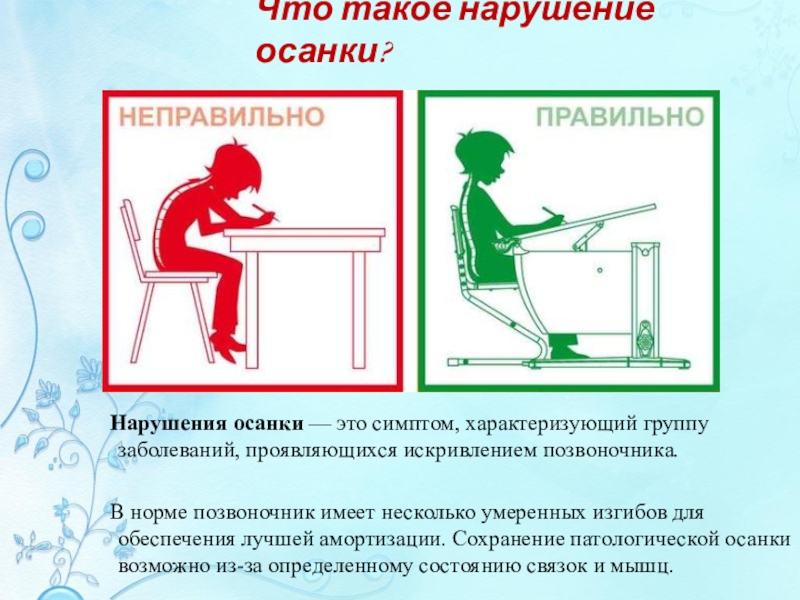 Что такое нарушение осанки?

НЕПРАВИЛЬНО

ПРАВИЛЬНО

Нарушения осанки — это симптом, характеризующий группу заболеваний, проявляющихся искривлением позвоночника.

В норме позвоночник имеет несколько умеренных изгибов для обеспечения лучшей амортизации. Сохранение патологической осанки возможно из-за определенному состоянию связок и мышц.